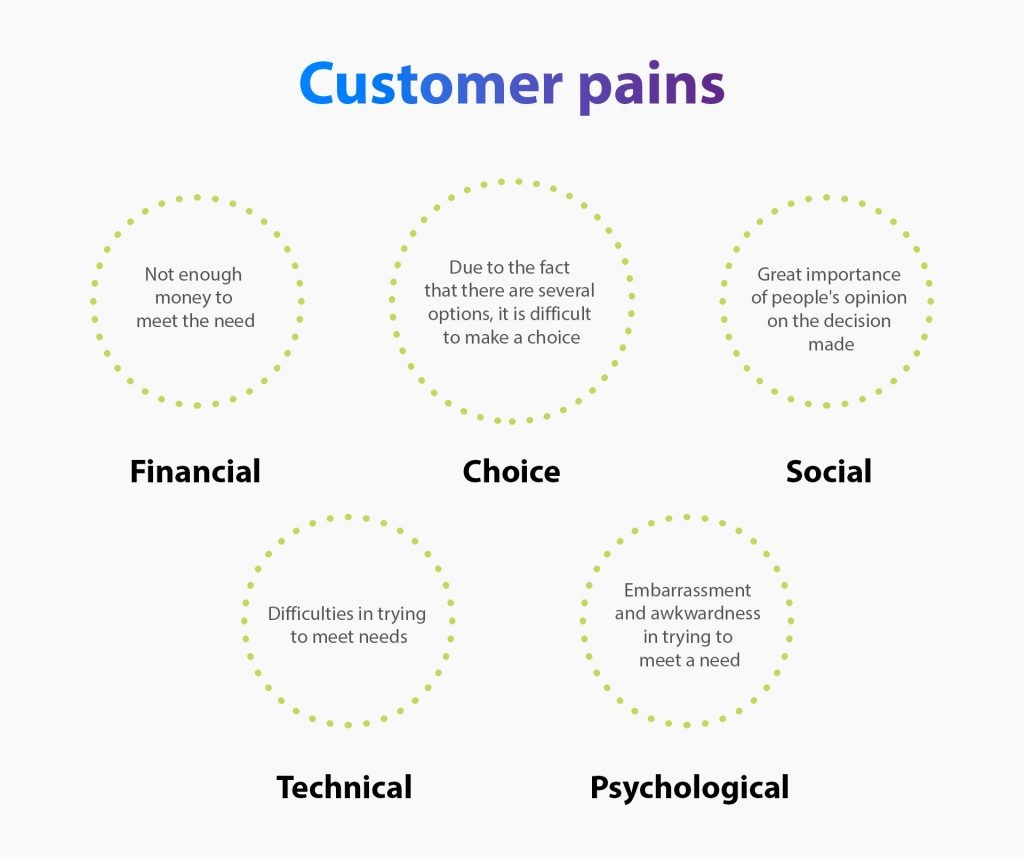 Customer pains

Not enough money to meet the need

Financial

Due to the fact that there are several options, it is difficult to make a choice

Choice

Great importance of people's opinion on the decision made

Social

Difficulties in trying to meet needs

Technical

Embarrassment and awkwardness in trying to meet a need

Psychological